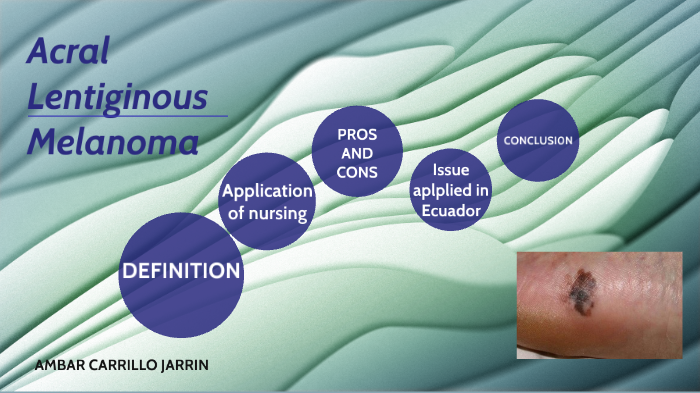 Acral Lentiginous Melanoma

DEFINITION

Application of nursing

PROS AND CONS

Issue aplplied in Ecuador

CONCLUSION

AMBAR CARRILLO JARRIN